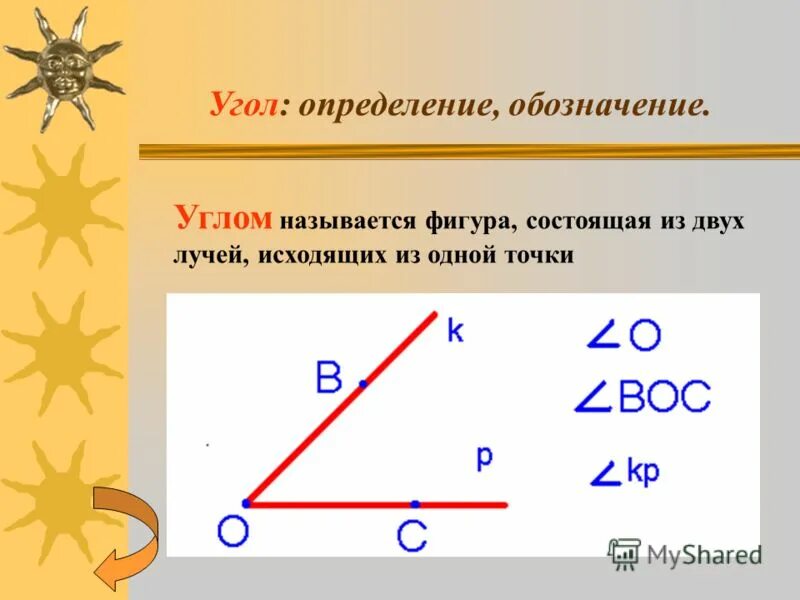 Угол: определение, обозначение.

Углом называется фигура, состоящая из двух лучей, исходящих из одной точки

k
B
p
O
C

$\angle O$
$\angle BOC$
$\angle kp$

MyShared